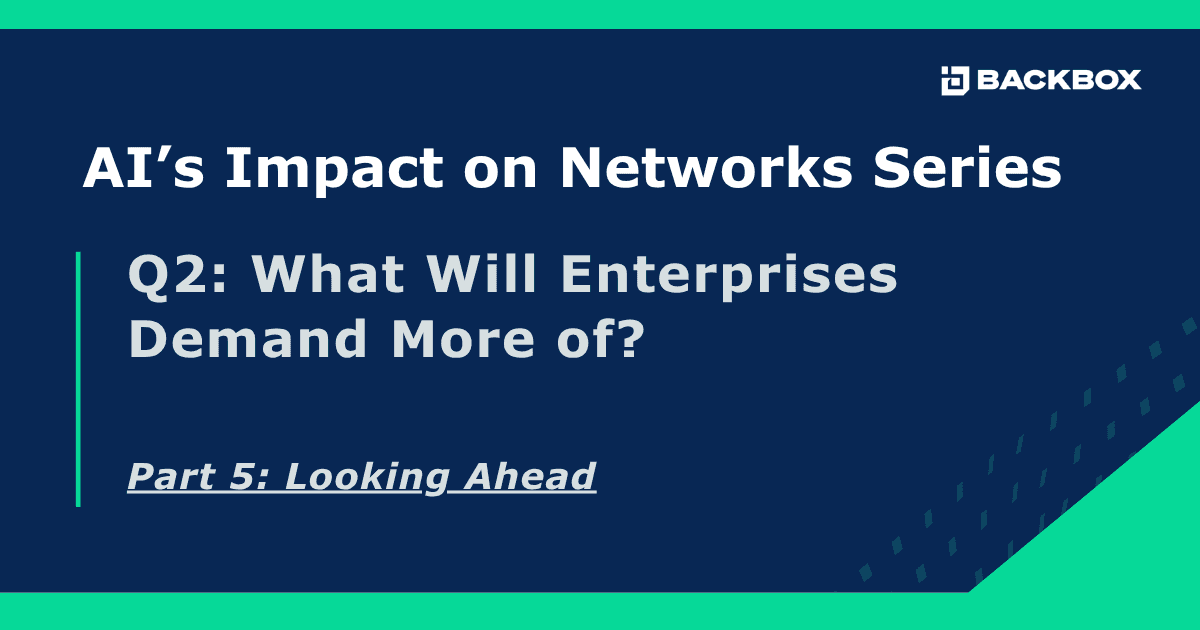 BACKBOX

AI’s Impact on Networks Series

Q2: What Will Enterprises Demand More of?

Part 5: Looking Ahead